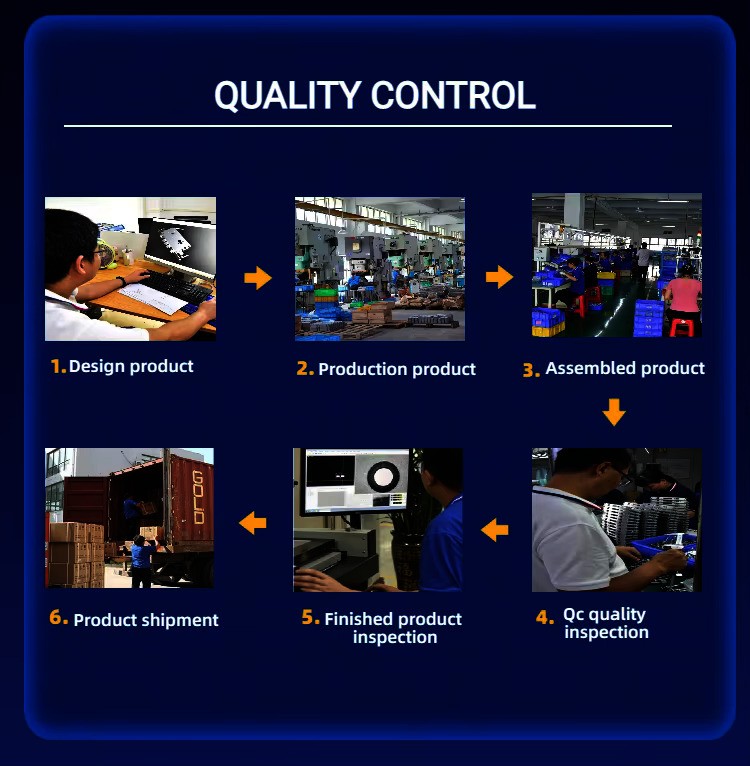 QUALITY CONTROL

1. Design product

2. Production product

3. Assembled product

4. Qc quality inspection

5. Finished product inspection

6. Product shipment

GOLD